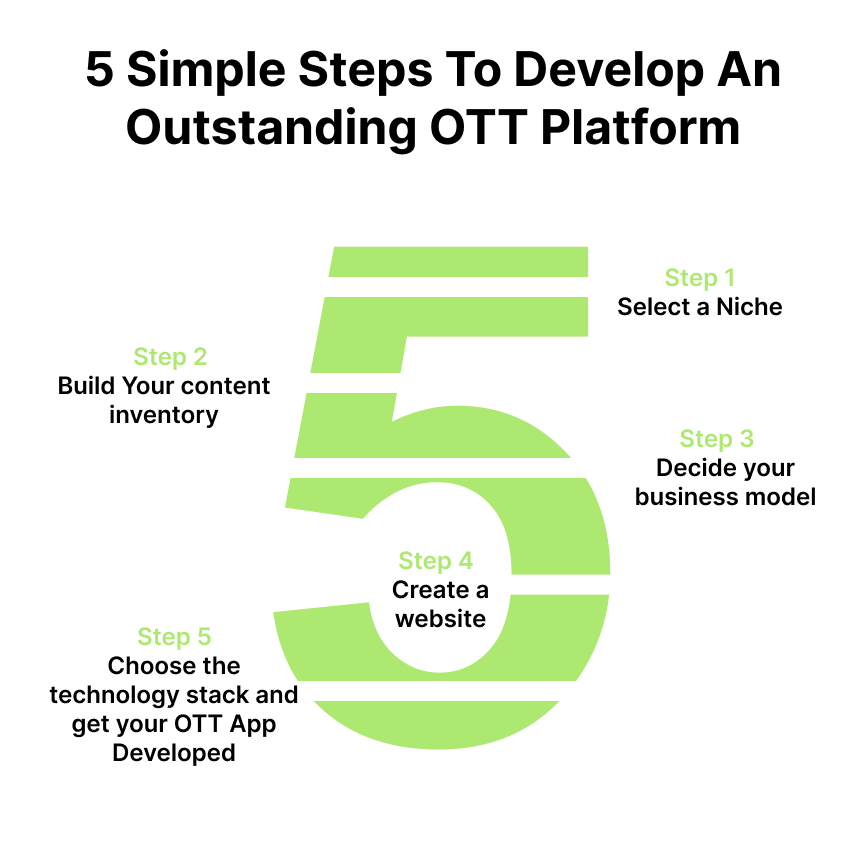 5 Simple Steps To Develop An Outstanding OTT Platform

Step 1
Select a Niche

Step 2
Build Your content inventory

Step 3
Decide your business model

Step 4
Create a website

Step 5
Choose the technology stack and get your OTT App Developed